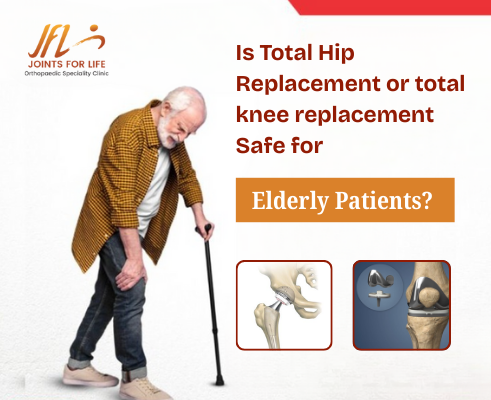 JFL
JOINTS FOR LIFE
Orthopaedic Speciality Clinic

Is Total Hip Replacement or total knee replacement Safe for

Elderly Patients?